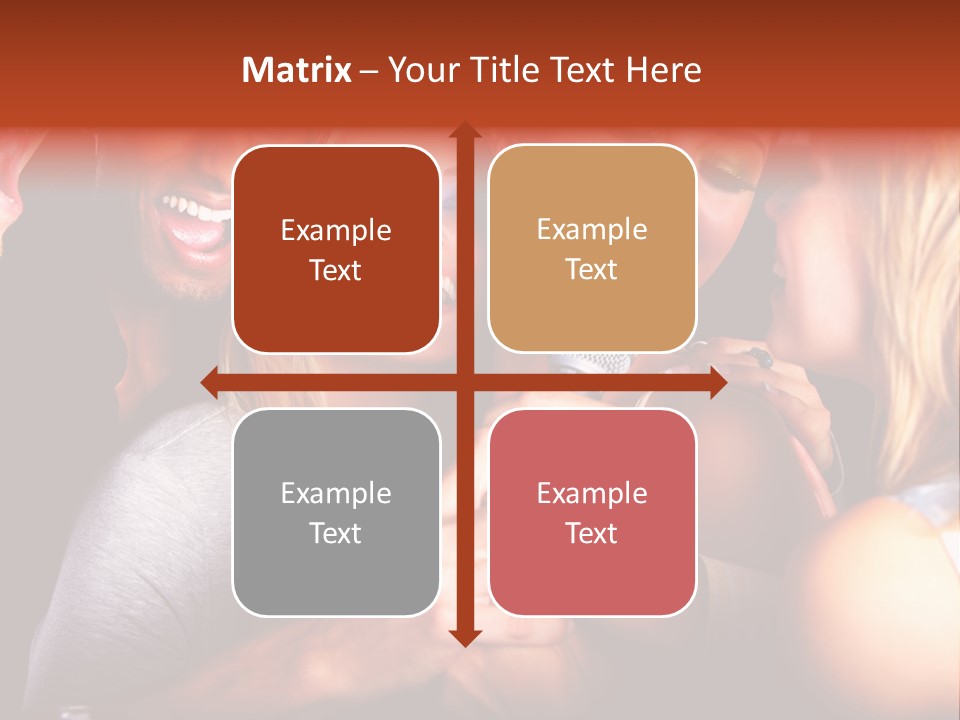 Matrix – Your Title Text Here

Example Text

Example Text

Example Text

Example Text